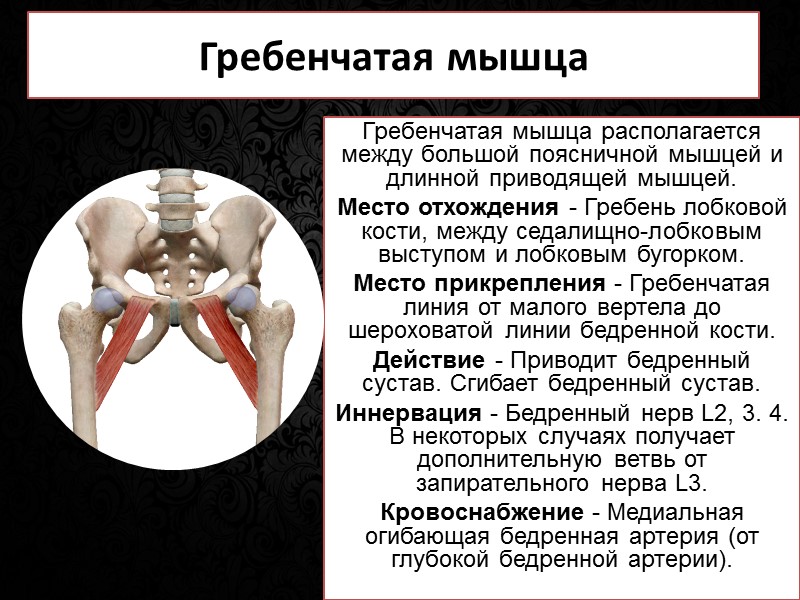 Гребенчатая мышца

Гребенчатая мышца располагается между большой поясничной мышцей и длинной приводящей мышцей.

Место отхождения - Гребень лобковой кости, между седалищно-лобковым выступом и лобковым бугорком.

Место прикрепления - Гребенчатая линия от малого вертела до шероховатой линии бедренной кости.

Действие - Приводит бедренный сустав. Сгибает бедренный сустав.

Иннервация - Бедренный нерв L2, 3. 4. В некоторых случаях получает дополнительную ветвь от запирательного нерва L3.

Кровоснабжение - Медиальная огибающая бедренная артерия (от глубокой бедренной артерии).